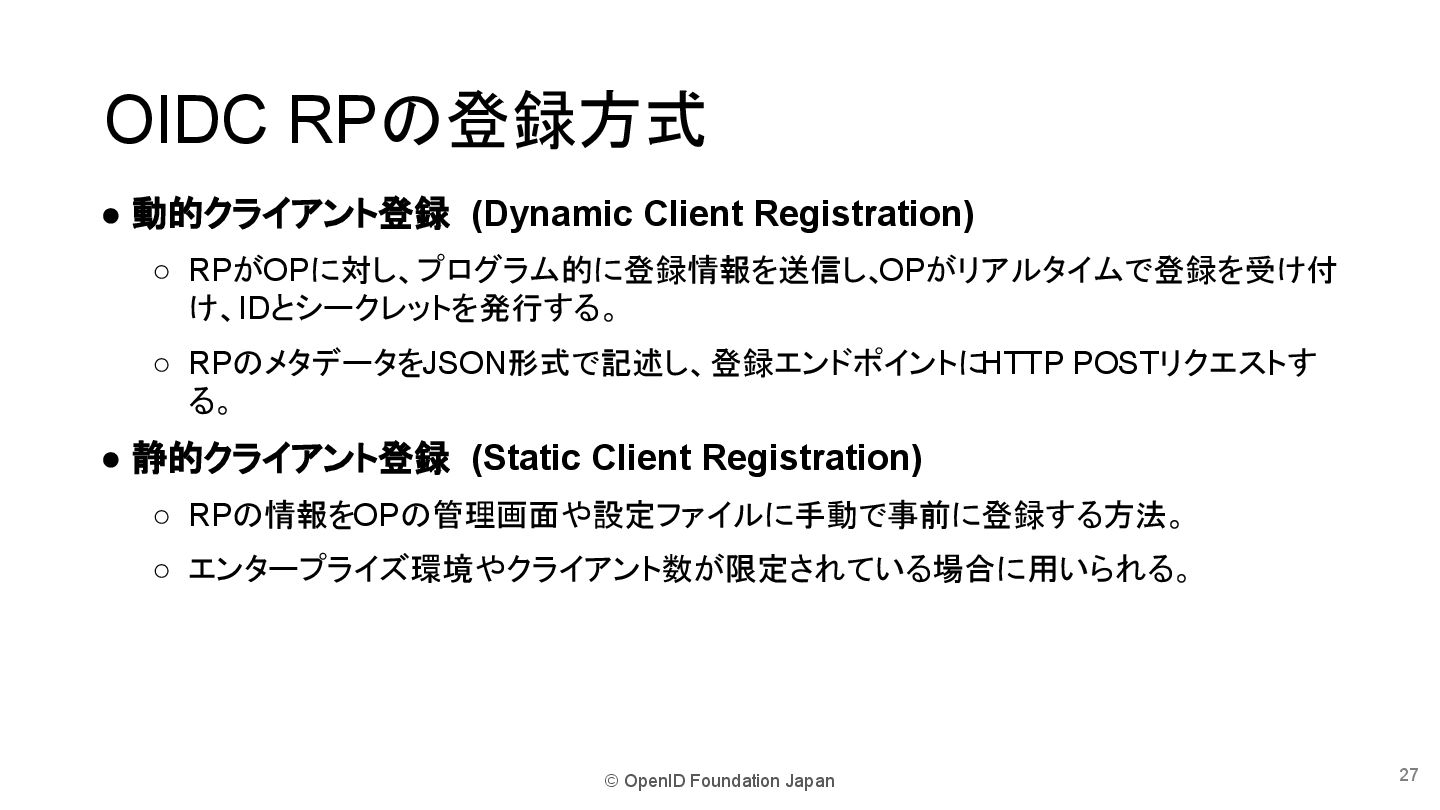 OIDC RPの登録方式

● 動的クライアント登録 (Dynamic Client Registration)
○ RPがOPに対し、プログラム的に登録情報を送信し、OPがリアルタイムで登録を受け付け、IDとシークレットを発行する。
○ RPのメタデータをJSON形式で記述し、登録エンドポイントにHTTP POSTリクエストする。

● 静的クライアント登録 (Static Client Registration)
○ RPの情報をOPの管理画面や設定ファイルに手動で事前に登録する方法。
○ エンタープライズ環境やクライアント数が限定されている場合に用いられる。

© OpenID Foundation Japan

27